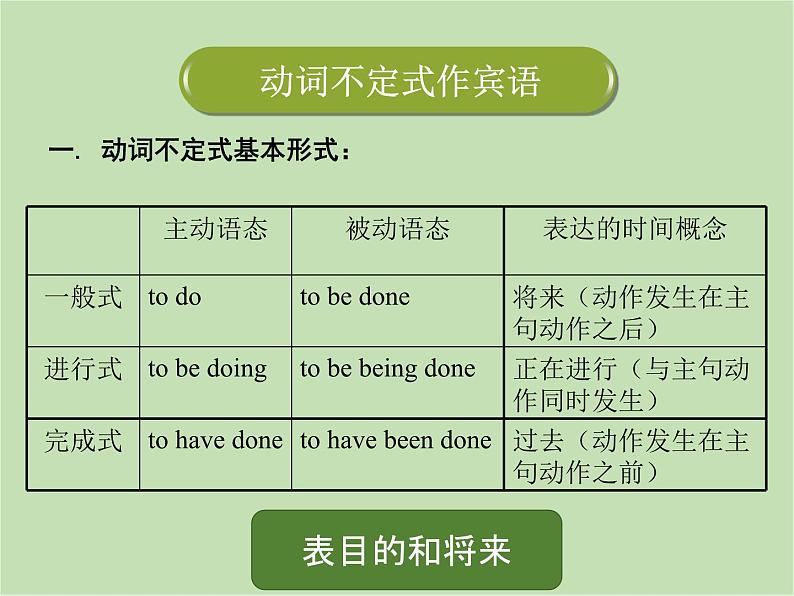 动词不定式作宾语

一. 动词不定式基本形式：

| | 主动语态 | 被动语态 | 表达的时间概念 |
|---|---|---|---|
| 一般式 | to do | to be done | 将来（动作发生在主句动作之后） |
| 进行式 | to be doing | to be being done | 正在进行（与主句动作同时发生） |
| 完成式 | to have done | to have been done | 过去（动作发生在主句动作之前） |

表目的和将来